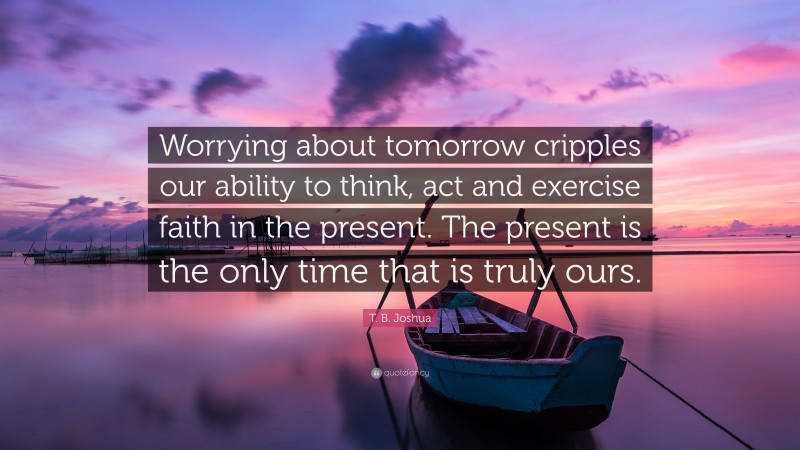 Worrying about tomorrow cripples our ability to think, act and exercise faith in the present. The present is the only time that is truly ours.

T. B. Joshua

quotefancy